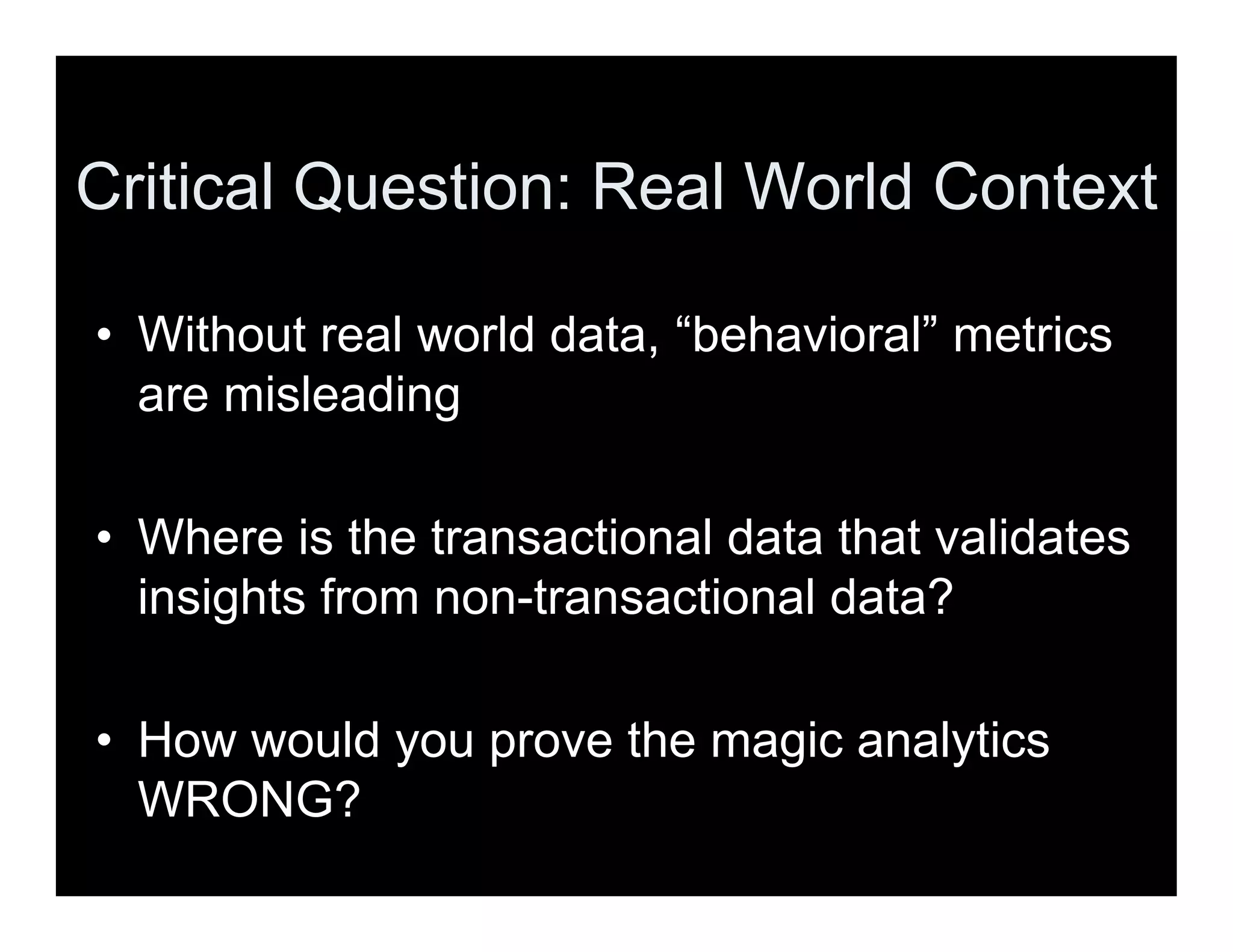 Critical Question: Real World Context

• Without real world data, “behavioral” metrics are misleading

• Where is the transactional data that validates insights from non-transactional data?

• How would you prove the magic analytics WRONG?